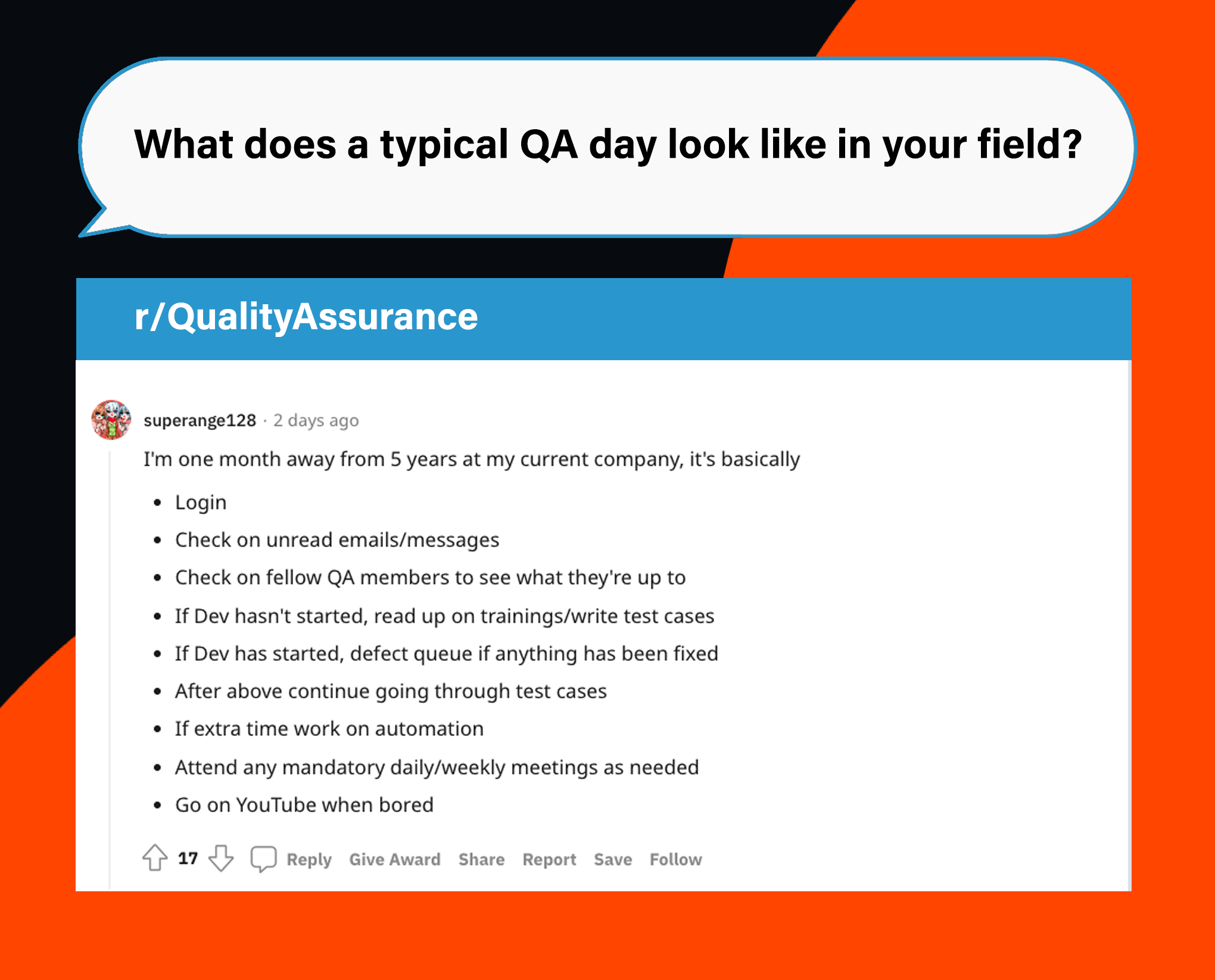 What does a typical QA day look like in your field?

r/QualityAssurance

superange128 · 2 days ago

I'm one month away from 5 years at my current company, it's basically

- Login
- Check on unread emails/messages
- Check on fellow QA members to see what they're up to
- If Dev hasn't started, read up on trainings/write test cases
- If Dev has started, defect queue if anything has been fixed
- After above continue going through test cases
- If extra time work on automation
- Attend any mandatory daily/weekly meetings as needed
- Go on YouTube when bored

17 Reply Give Award Share Report Save Follow